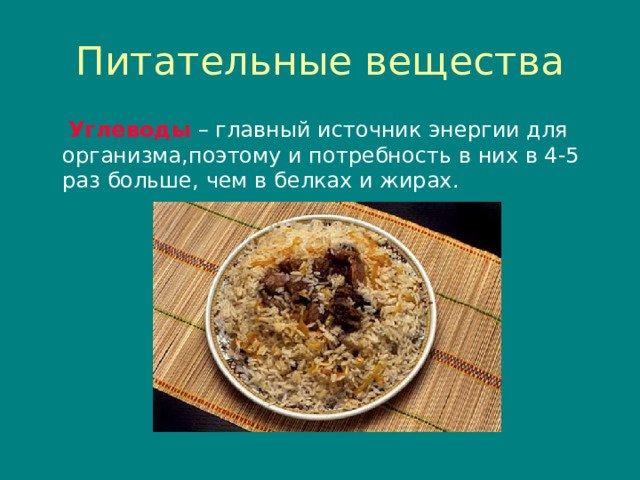 Питательные вещества

Углеводы – главный источник энергии для организма,поэтому и потребность в них в 4-5 раз больше, чем в белках и жирах.